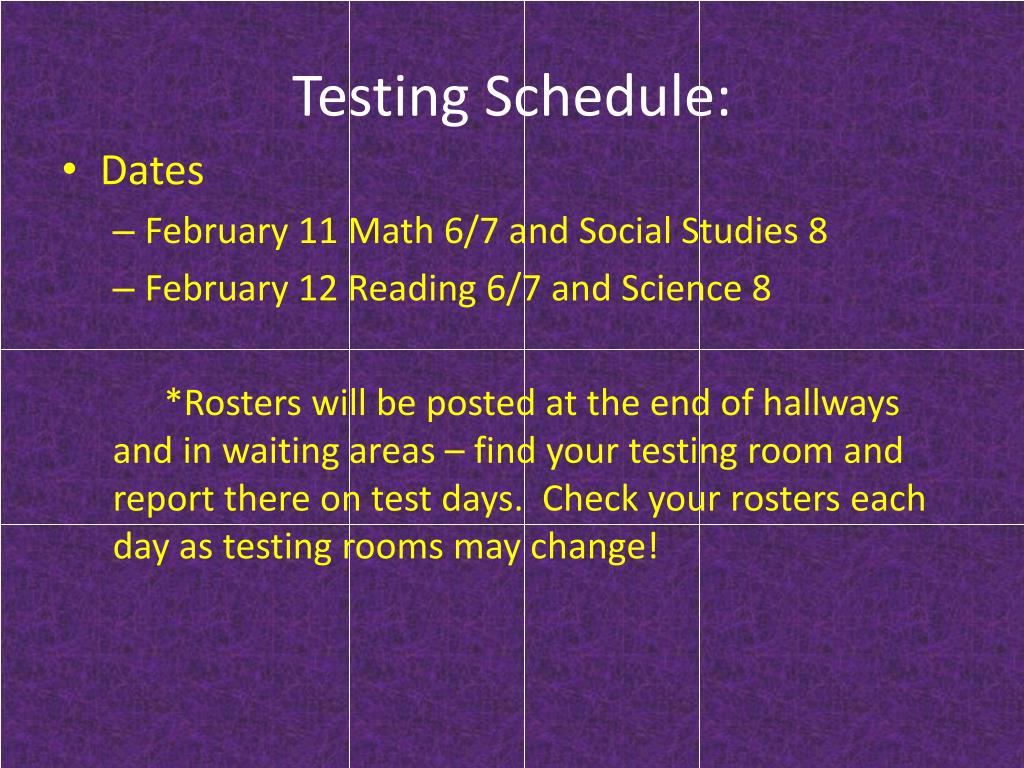 Testing Schedule:

• Dates
– February 11 Math 6/7 and Social Studies 8
– February 12 Reading 6/7 and Science 8

*Rosters will be posted at the end of hallways and in waiting areas – find your testing room and report there on test days.  Check your rosters each day as testing rooms may change!